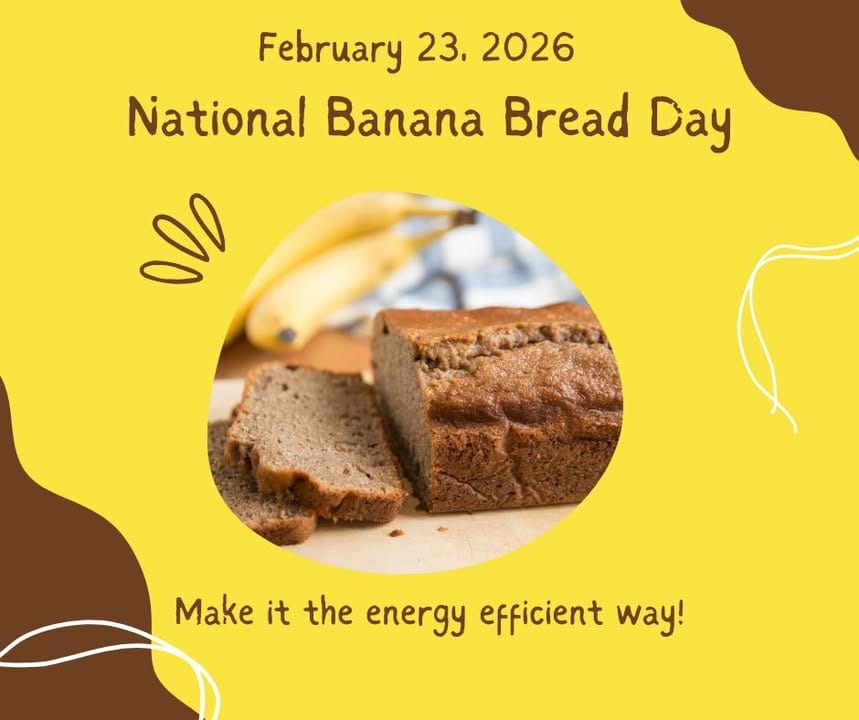 February 23, 2026

National Banana Bread Day

Make it the energy efficient way!